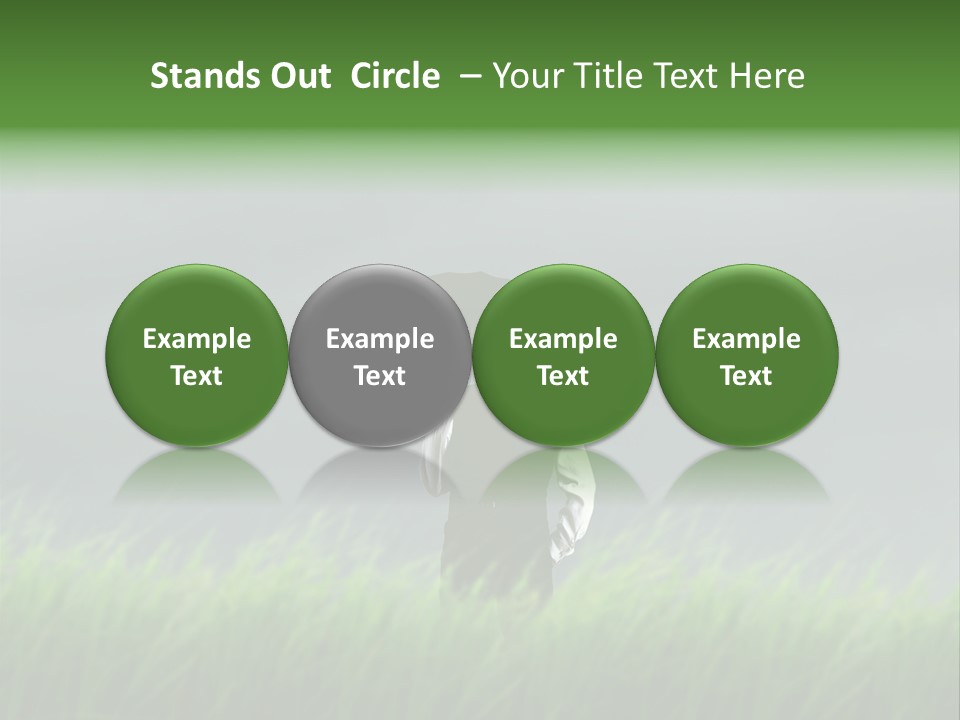 Stands Out Circle – Your Title Text Here

Example Text

Example Text

Example Text

Example Text